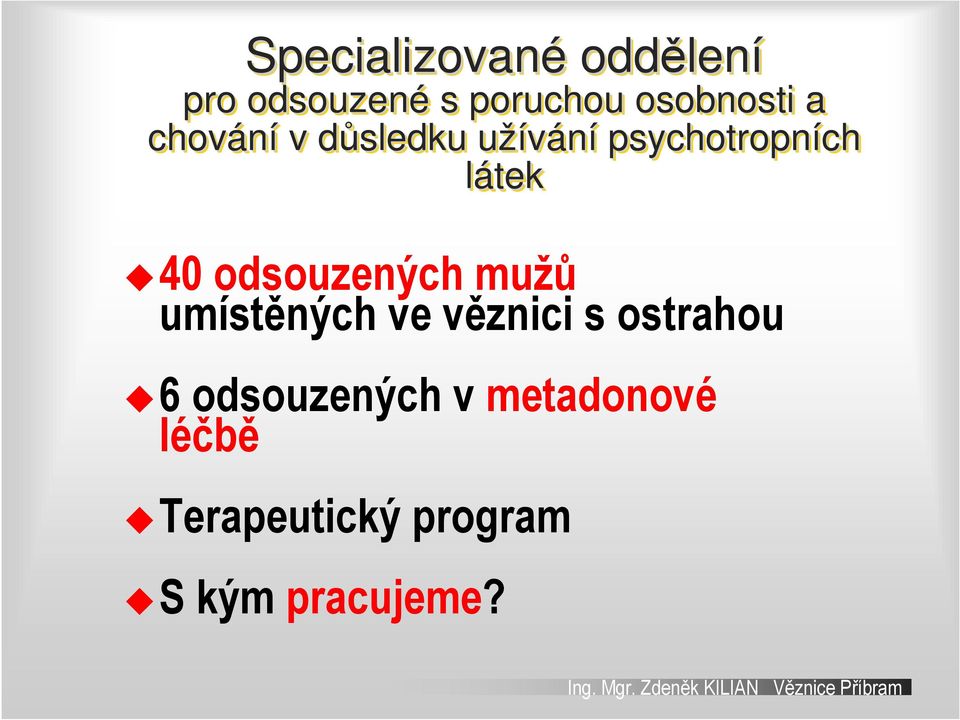 Specializované oddělení
pro odsouzené s poruchou osobnosti a chování v důsledku užívání psychotropních látek

40 odsouzených mužů umístěných ve věznici s ostrahou

6 odsouzených v metadonové léčbě

Terapeutický program

S kým pracujeme?

Ing. Mgr. Zdeněk KILIAN Věznice Příbram